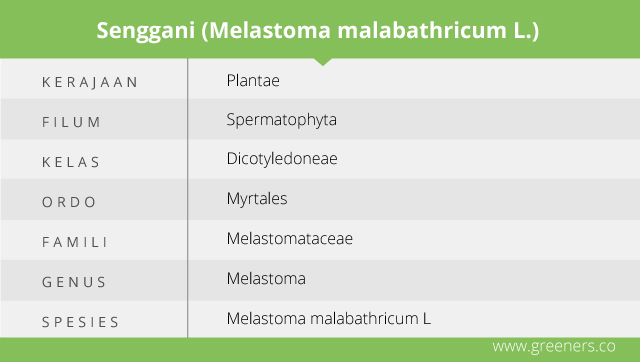 Senggani (Melastoma malabathricum L.)

| KERAJAAN | Plantae |
|---|---|
| FILUM | Spermatophyta |
| KELAS | Dicotyledoneae |
| ORDO | Myrtales |
| FAMILI | Melastomataceae |
| GENUS | Melastoma |
| SPESIES | Melastoma malabathricum L |

www.greeners.co